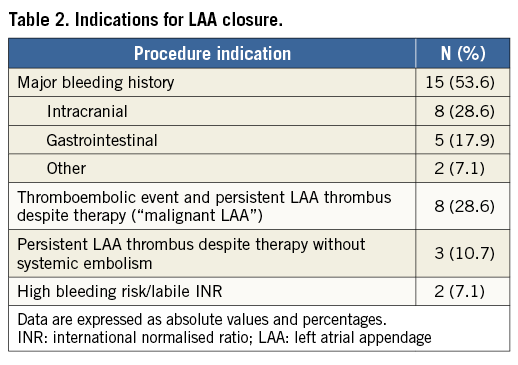 Table 2. Indications for LAA closure.

| Procedure indication | N (%) |
|---|---|
| Major bleeding history | 15 (53.6) |
| Intracranial | 8 (28.6) |
| Gastrointestinal | 5 (17.9) |
| Other | 2 (7.1) |
| Thromboembolic event and persistent LAA thrombus despite therapy (“malignant LAA”) | 8 (28.6) |
| Persistent LAA thrombus despite therapy without systemic embolism | 3 (10.7) |
| High bleeding risk/labile INR | 2 (7.1) |

Data are expressed as absolute values and percentages.
INR: international normalised ratio; LAA: left atrial appendage